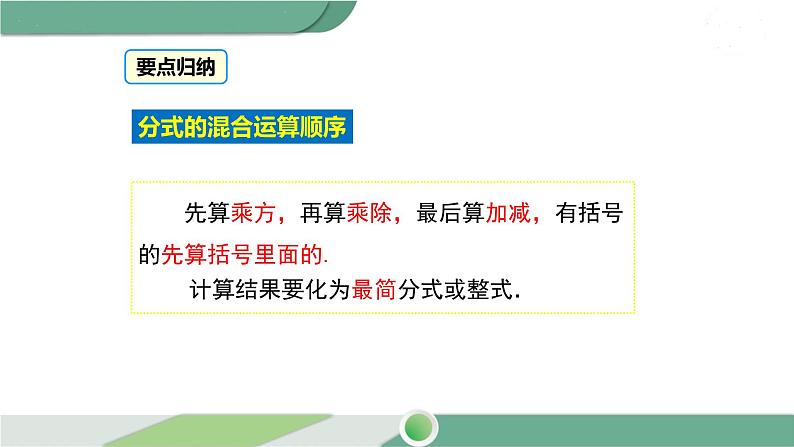 要点归纳

分式的混合运算顺序

先算乘方，再算乘除，最后算加减，有括号的先算括号里面的.

计算结果要化为最简分式或整式.